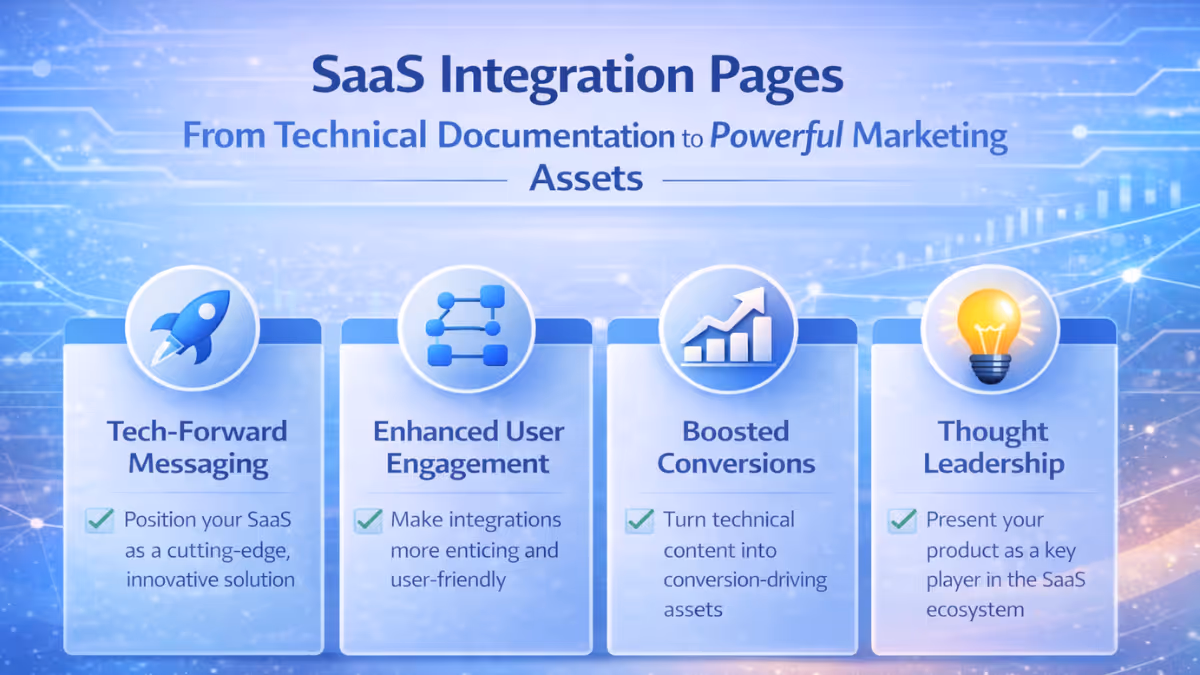 SaaS Integration Pages

From Technical Documentation to Powerful Marketing Assets

Tech-Forward Messaging

Position your SaaS as a cutting-edge, innovative solution

Enhanced User Engagement

Make integrations more enticing and user-friendly

Boosted Conversions

Turn technical content into conversion-driving assets

Thought Leadership

Present your product as a key player in the SaaS ecosystem